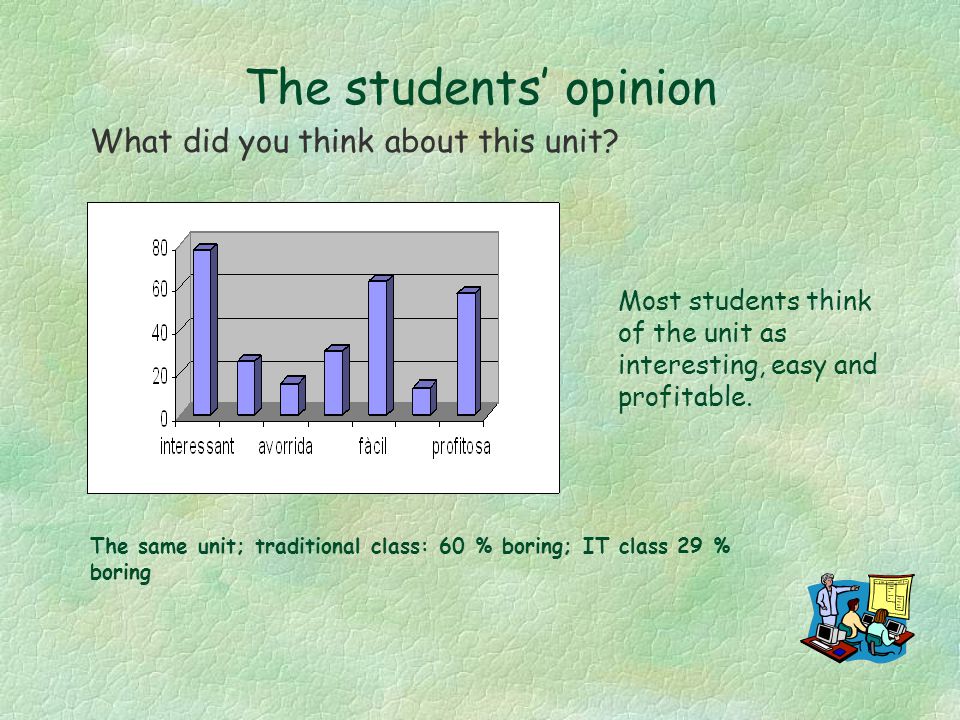 The students' opinion

What did you think about this unit?

80
60
40
20
0
interessant avorrida fàcil profitosa

Most students think of the unit as interesting, easy and profitable.

The same unit; traditional class: 60 % boring; IT class 29 % boring